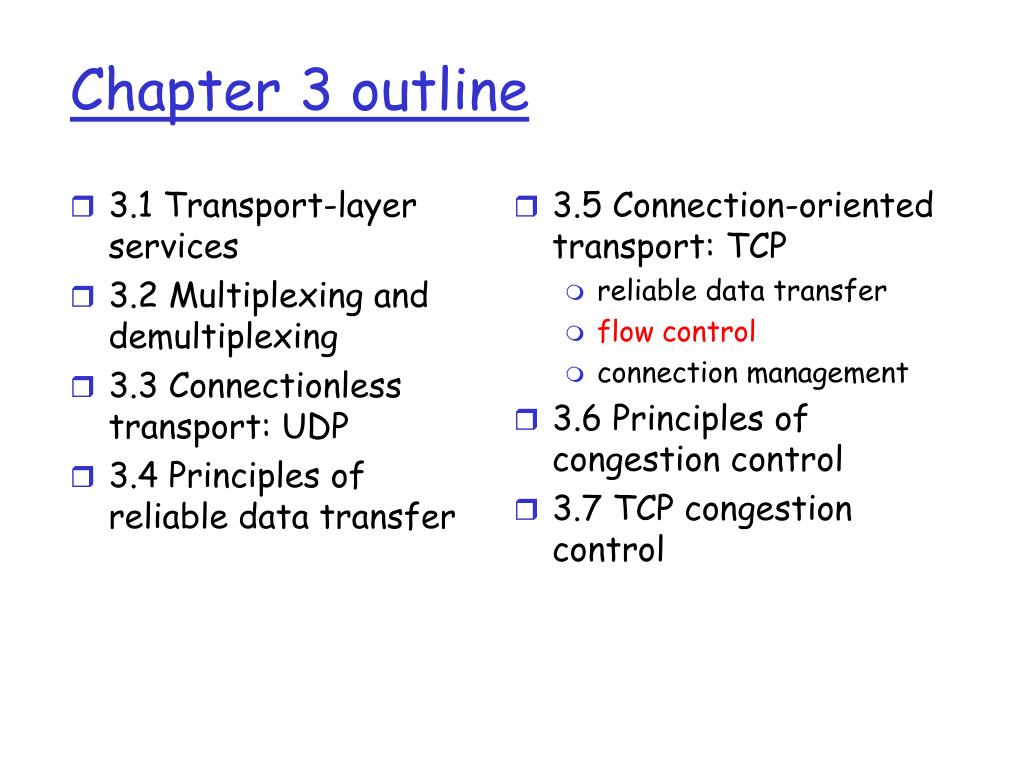 Chapter 3 outline

3.1 Transport-layer services

3.2 Multiplexing and demultiplexing

3.3 Connectionless transport: UDP

3.4 Principles of reliable data transfer

3.5 Connection-oriented transport: TCP

reliable data transfer

flow control

connection management

3.6 Principles of congestion control

3.7 TCP congestion control